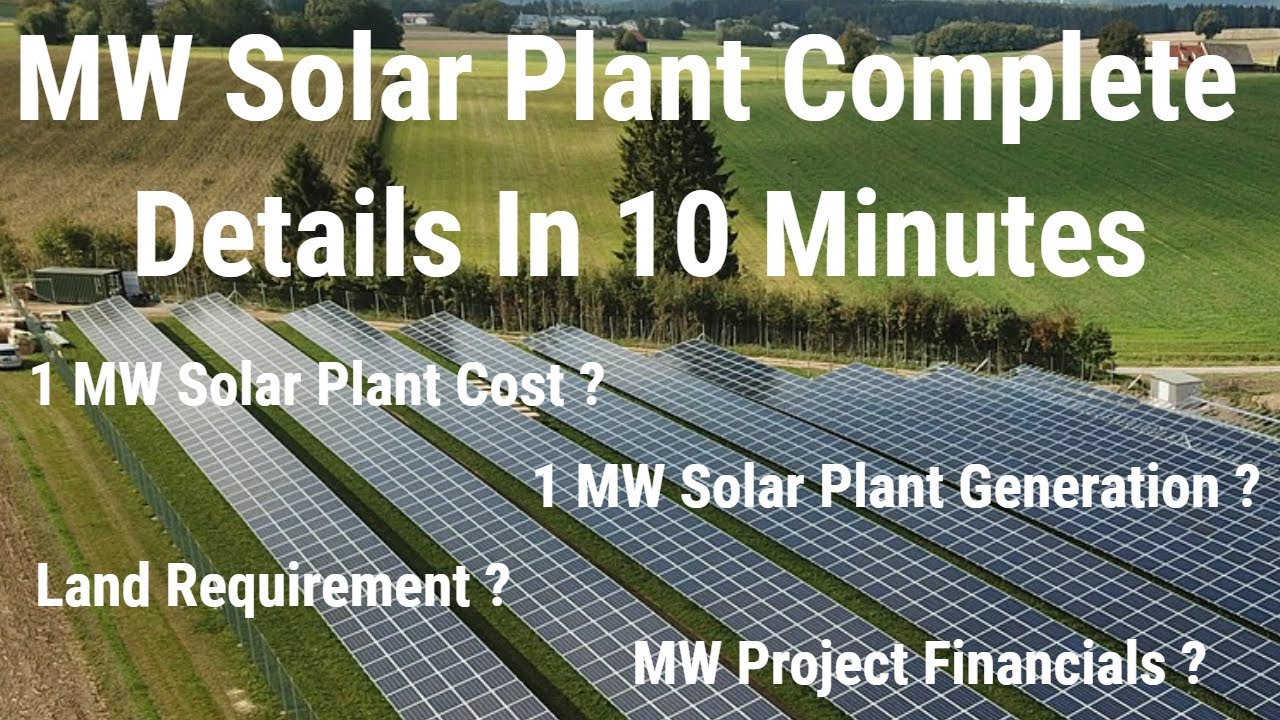 MW Solar Plant Complete Details In 10 Minutes

1 MW Solar Plant Cost ?

1 MW Solar Plant Generation ?

Land Requirement ?

MW Project Financials ?